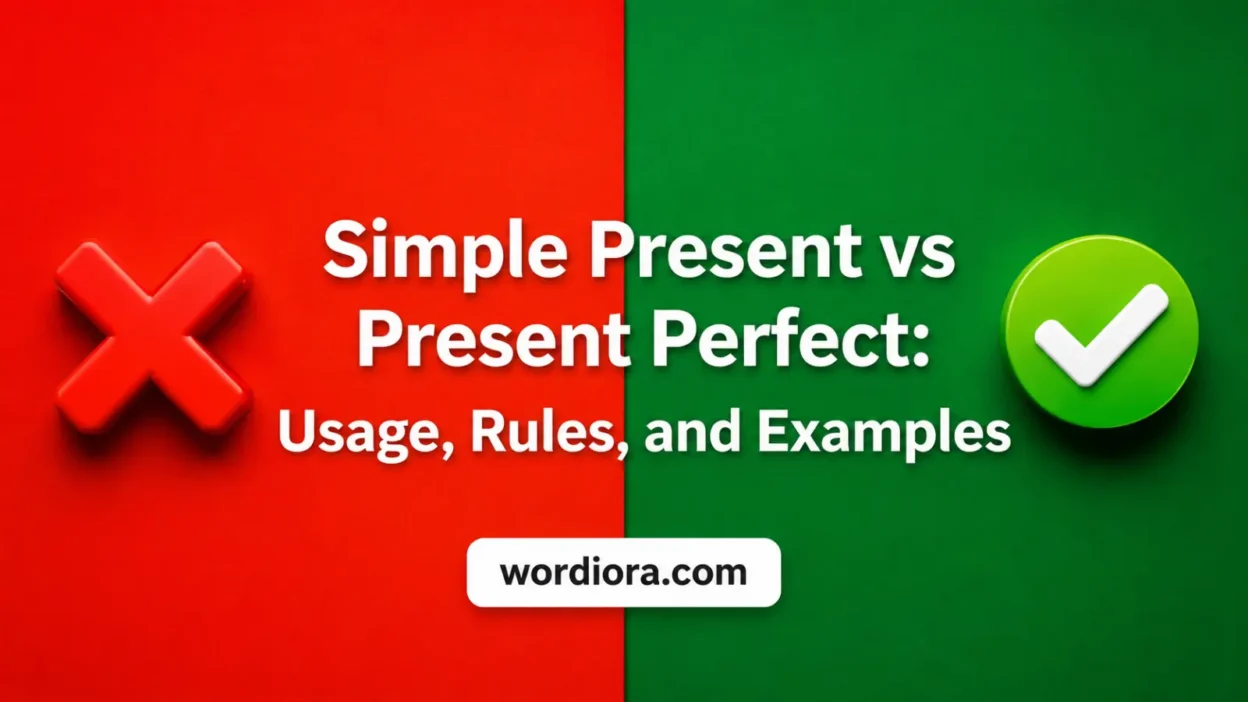 Simple Present vs Present Perfect:
Usage, Rules, and Examples

wordiora.com